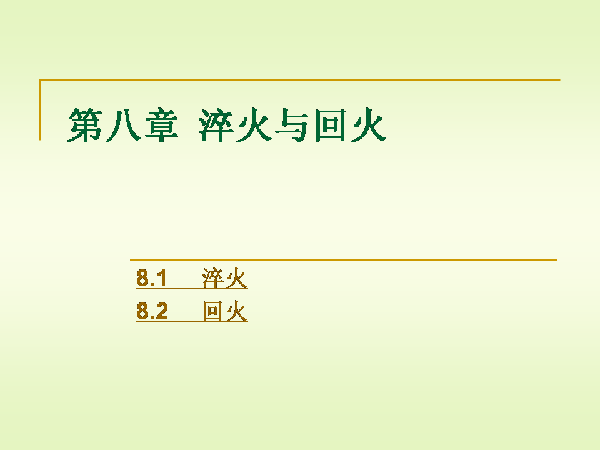 第八章 淬火与回火

8.1 淬火
8.2 回火